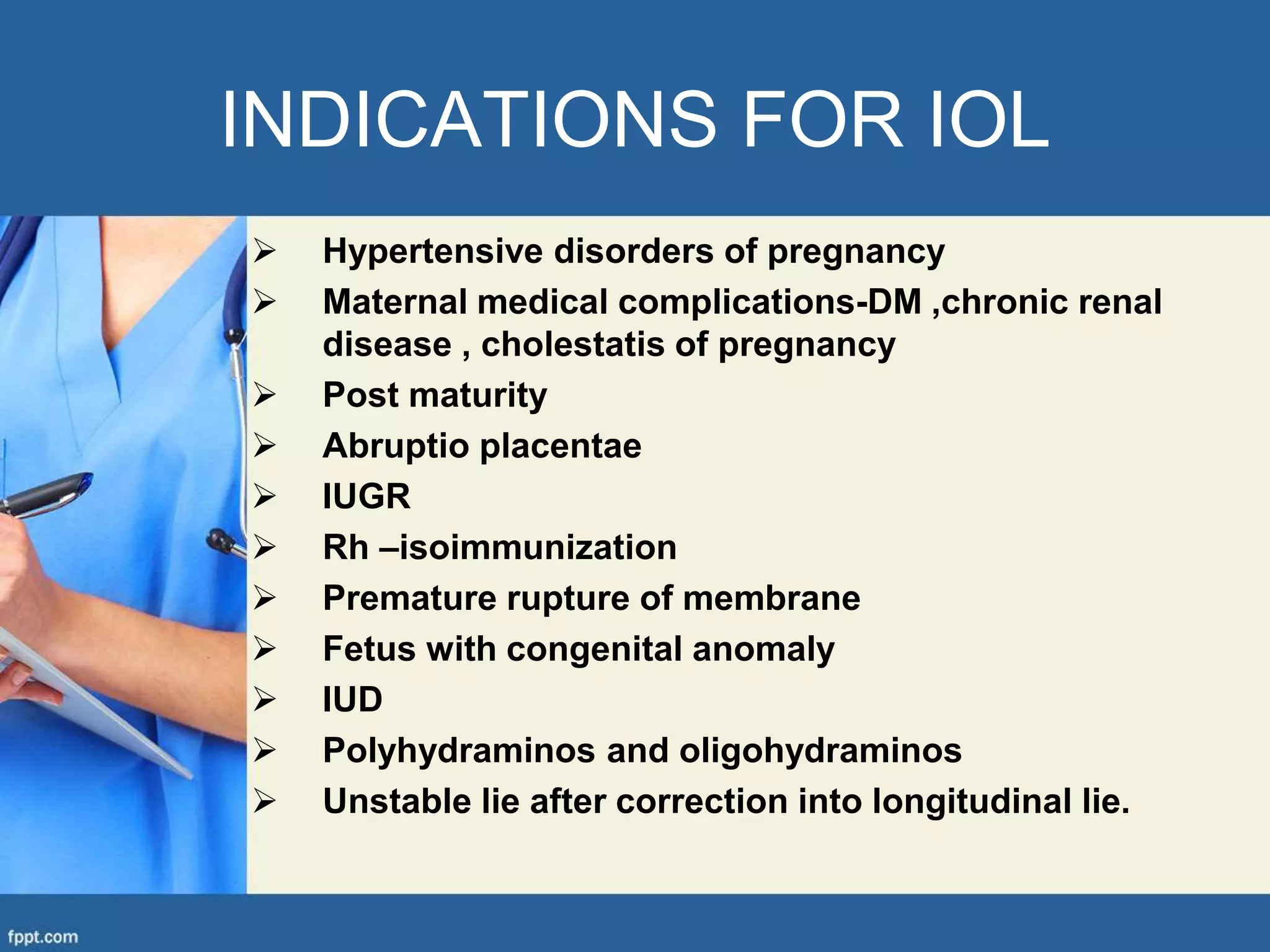 INDICATIONS FOR IOL

➢ Hypertensive disorders of pregnancy
➢ Maternal medical complications-DM ,chronic renal disease , cholestatis of pregnancy
➢ Post maturity
➢ Abruptio placentae
➢ IUGR
➢ Rh –isoimmunization
➢ Premature rupture of membrane
➢ Fetus with congenital anomaly
➢ IUD
➢ Polyhydraminos and oligohydraminos
➢ Unstable lie after correction into longitudinal lie.

fppt.com